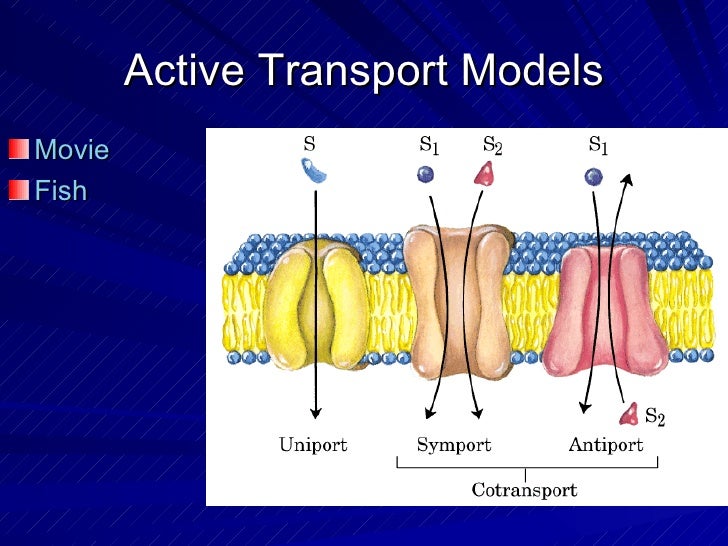 Active Transport Models

Movie
Fish

S
$S_1$
$S_2$
$S_1$
$S_2$

Uniport
Symport
Antiport
Cotransport